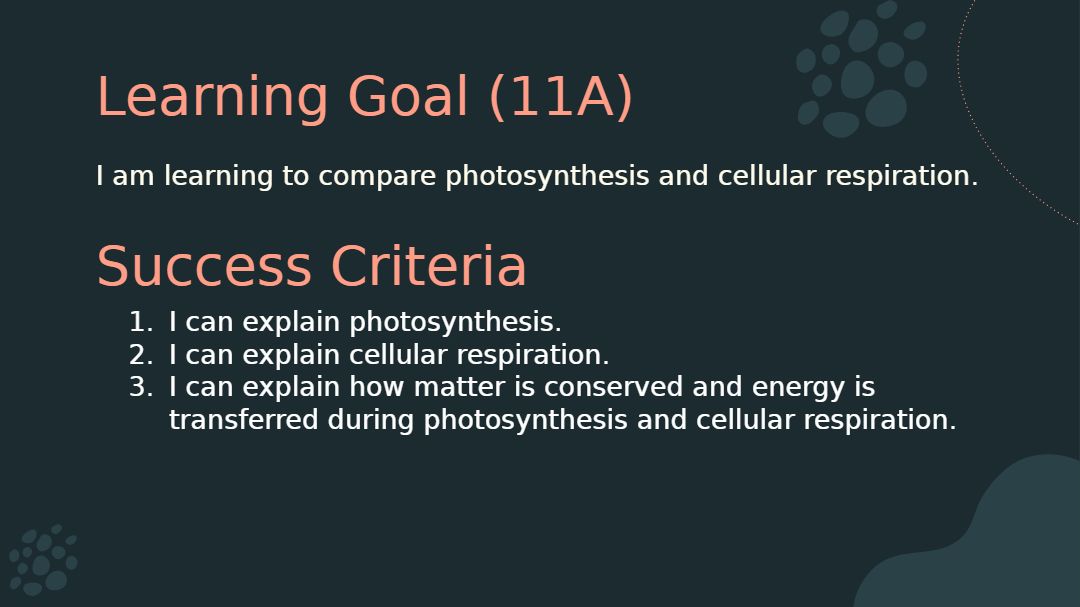 Learning Goal (11A)

I am learning to compare photosynthesis and cellular respiration.

Success Criteria

1. I can explain photosynthesis.
2. I can explain cellular respiration.
3. I can explain how matter is conserved and energy is transferred during photosynthesis and cellular respiration.